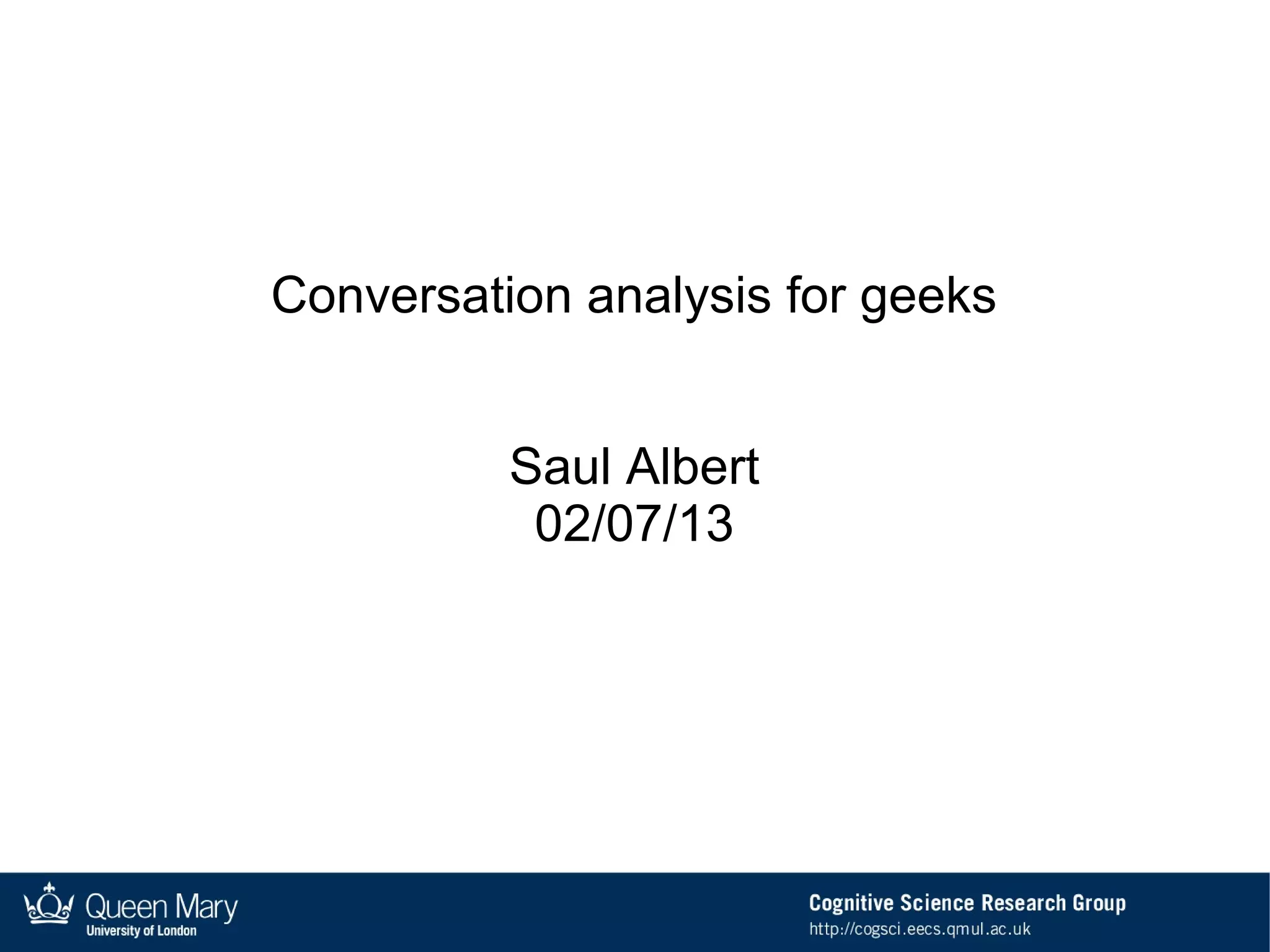 Conversation analysis for geeks

Saul Albert
02/07/13

Queen Mary
University of London

Cognitive Science Research Group
http://cogsci.eecs.qmul.ac.uk